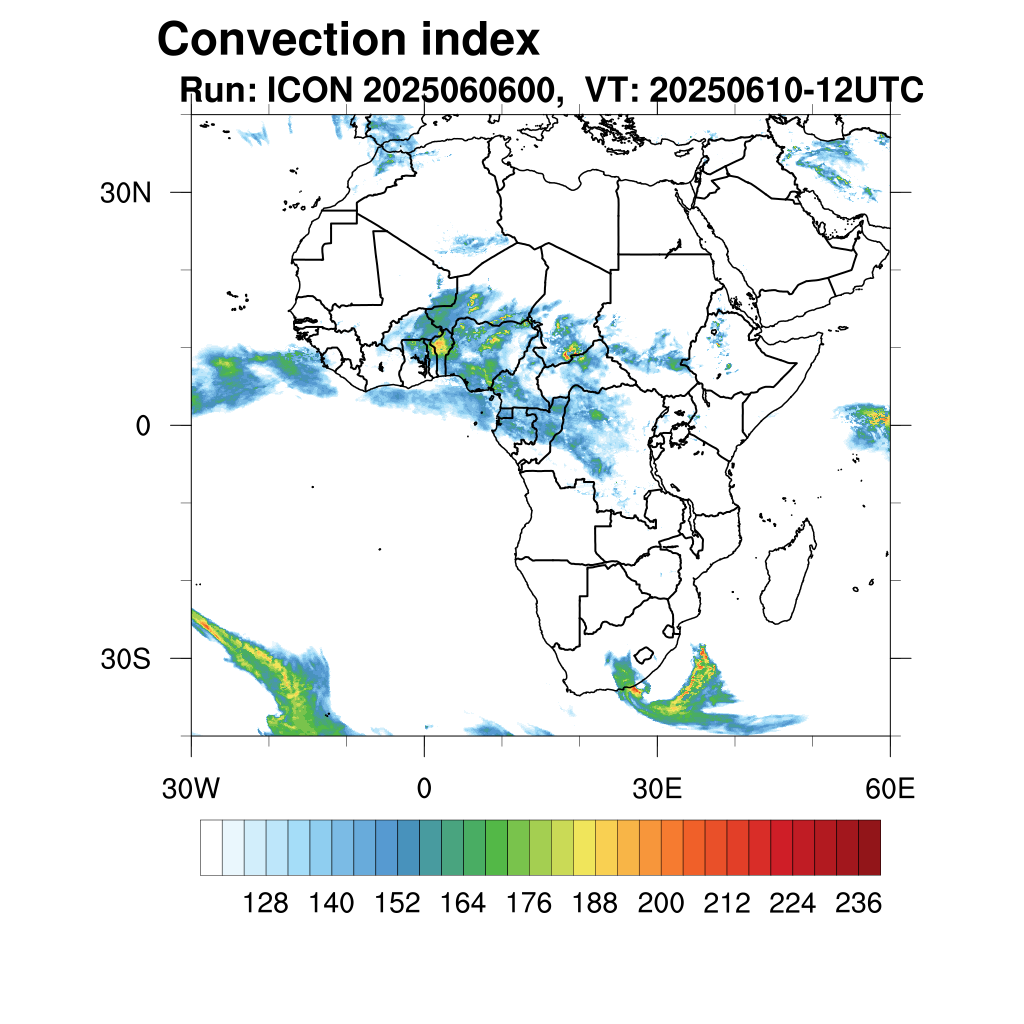 Convection index

Run: ICON 2025060600, VT: 20250610-12UTC

30N

0

30S

30W

0

30E

60E

128 140 152 164 176 188 200 212 224 236